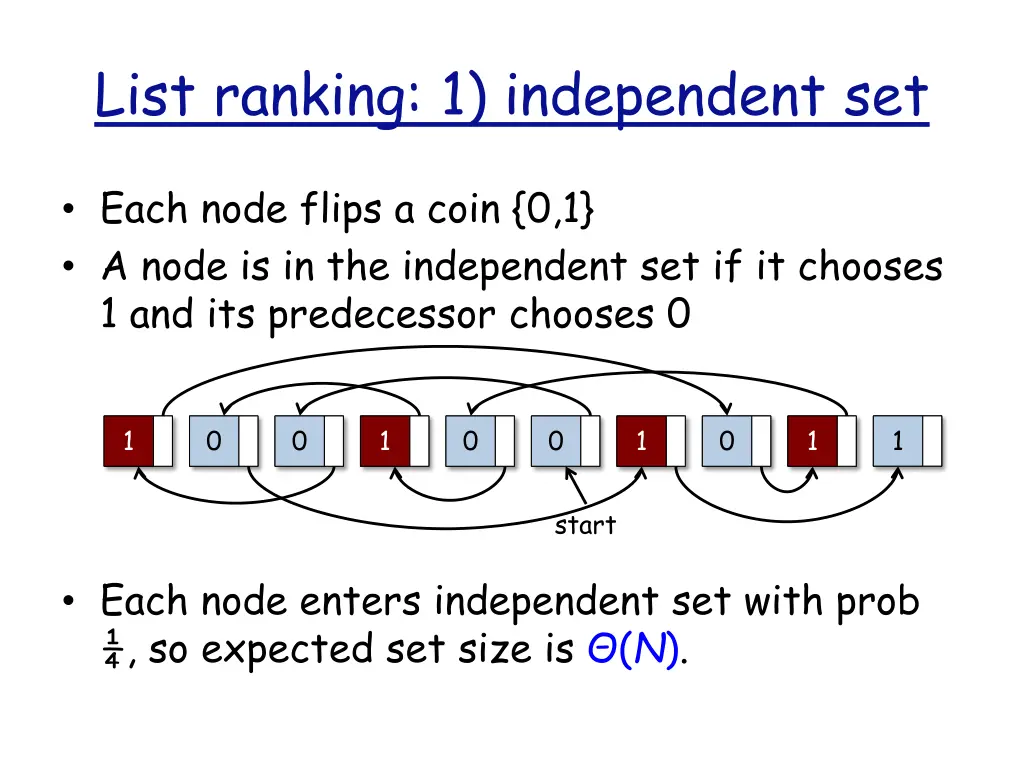 List ranking: 1) independent set

• Each node flips a coin {0,1}
• A node is in the independent set if it chooses 1 and its predecessor chooses 0

1 0 0 1 0 0 1 0 1 1

start

• Each node enters independent set with prob $\frac{1}{4}$, so expected set size is $\Theta(N)$.